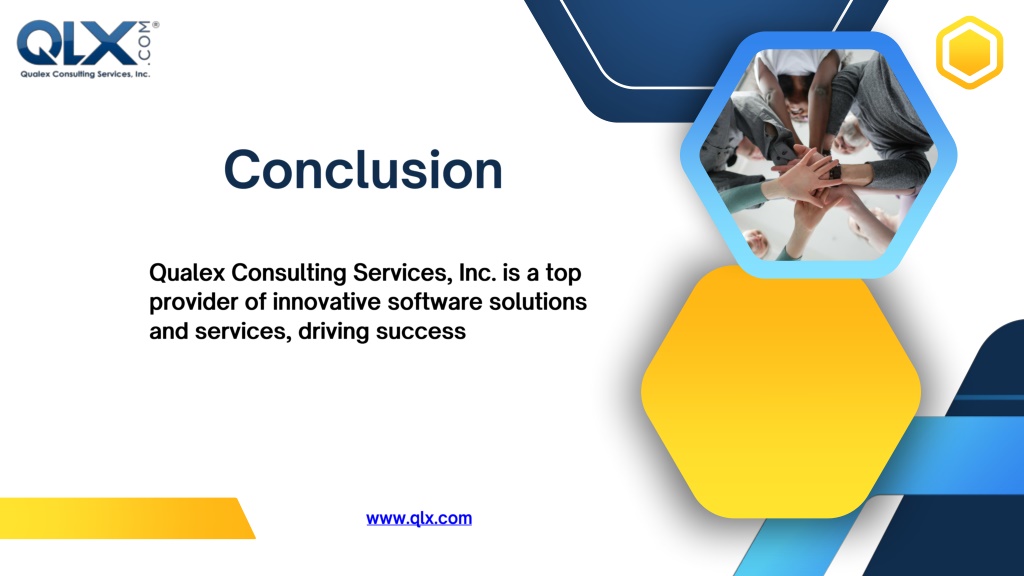 QLX.COM®
Qualex Consulting Services, Inc.

Conclusion

Qualex Consulting Services, Inc. is a top provider of innovative software solutions and services, driving success

www.qlx.com